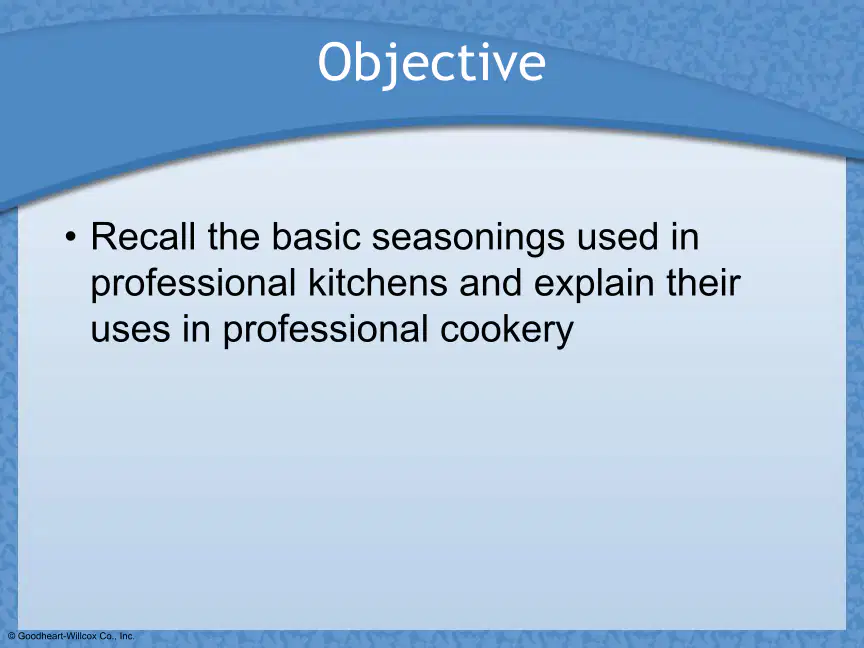 Objective

• Recall the basic seasonings used in professional kitchens and explain their uses in professional cookery

© Goodheart-Willcox Co., Inc.